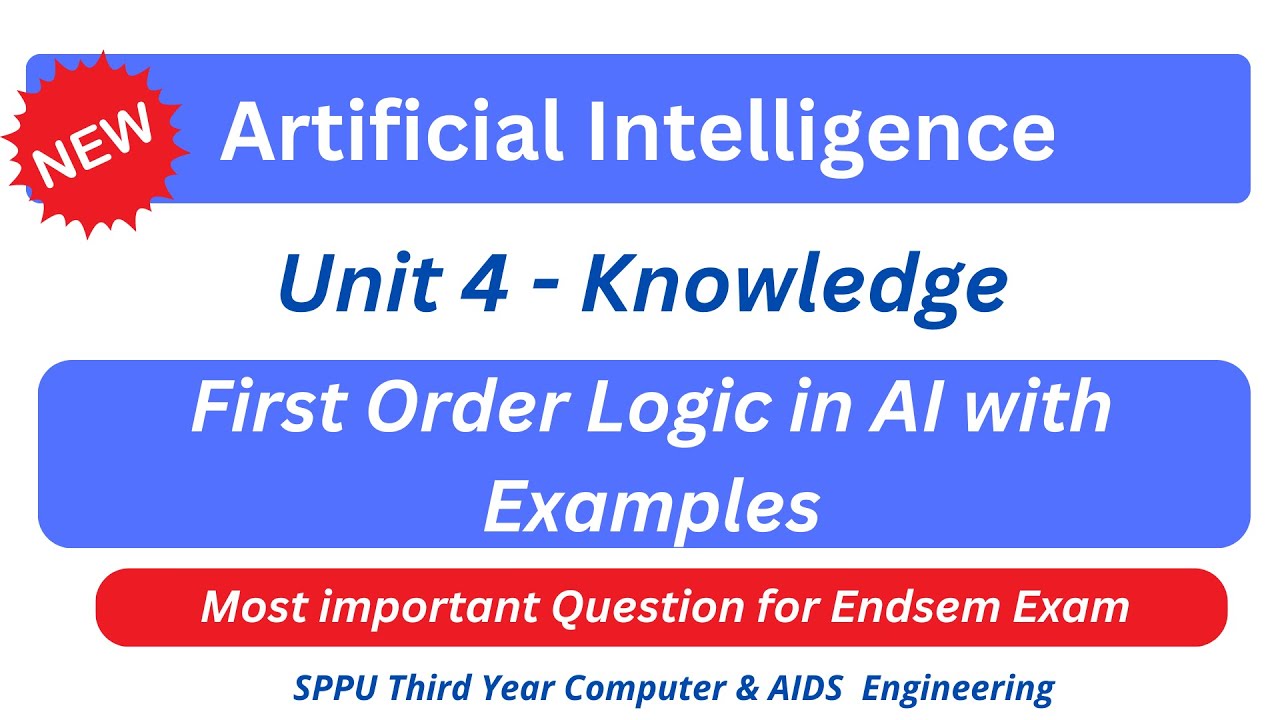 NEW

Artificial Intelligence

Unit 4 - Knowledge

First Order Logic in AI with Examples

Most important Question for Endsem Exam

SPPU Third Year Computer & AIDS Engineering